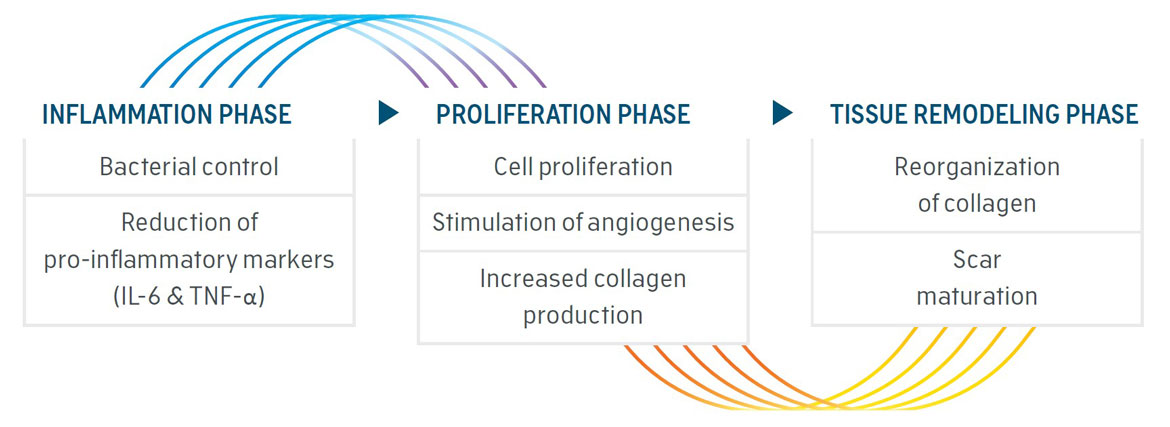 INFLAMMATION PHASE

Bacterial control

Reduction of pro-inflammatory markers (IL-6 & TNF-α)

PROLIFERATION PHASE

Cell proliferation

Stimulation of angiogenesis

Increased collagen production

TISSUE REMODELING PHASE

Reorganization of collagen

Scar maturation